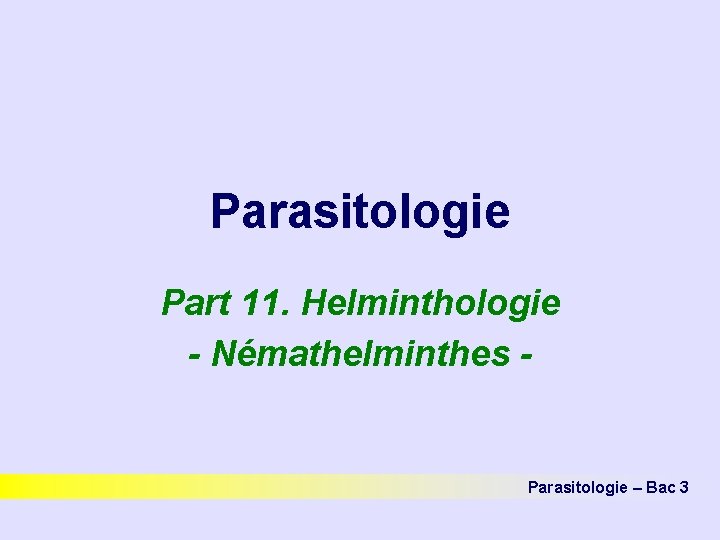 Parasitologie

Part 11. Helminthologie
- Némathelminthes -

Parasitologie – Bac 3